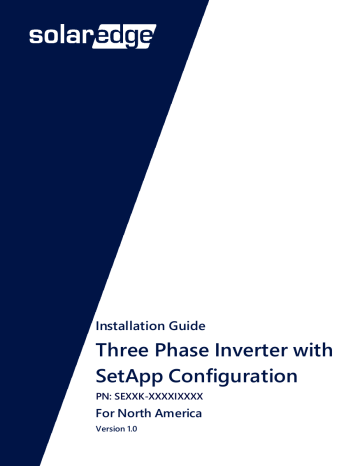 solaredge

Installation Guide

Three Phase Inverter with SetApp Configuration

PN: SEXXK-XXXXIXXXX

For North America

Version 1.0